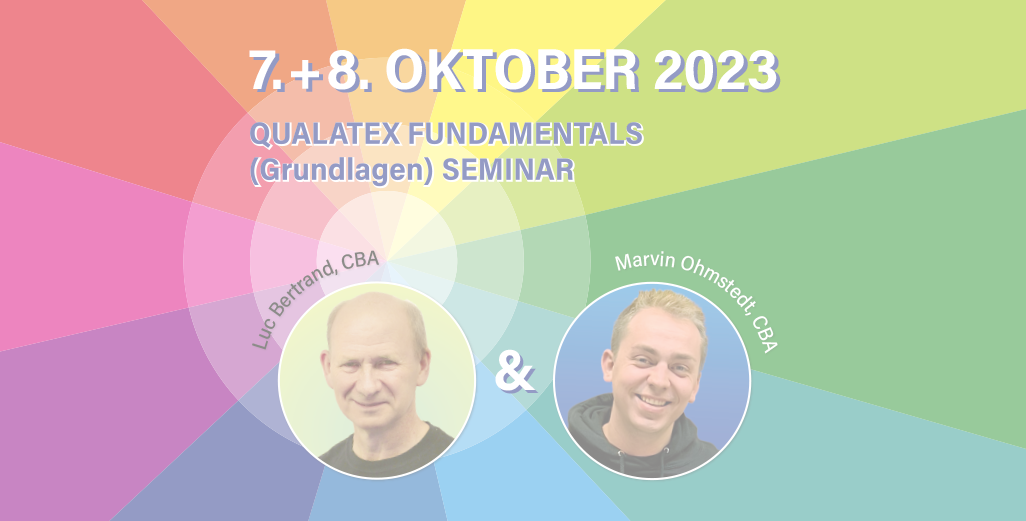 7.+8. OKTOBER 2023

QUALATEX FUNDAMENTALS
(Grundlagen) SEMINAR

Luc Bertrand, CBA

&

Marvin Ohmstedt, CBA